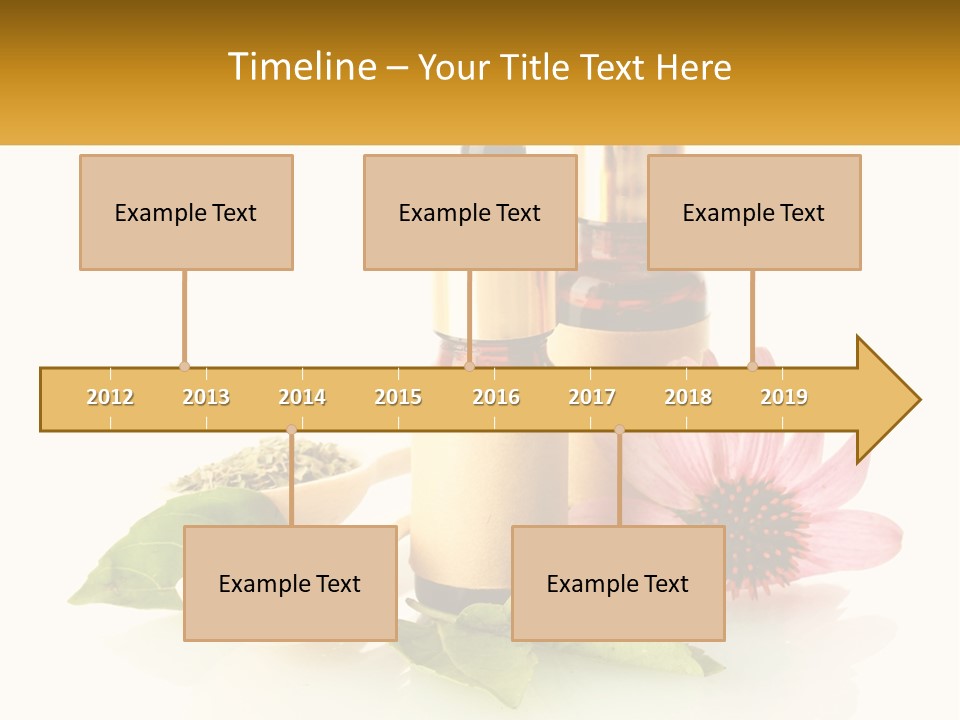 Timeline – Your Title Text Here

Example Text

Example Text

Example Text

2012 2013 2014 2015 2016 2017 2018 2019

Example Text

Example Text